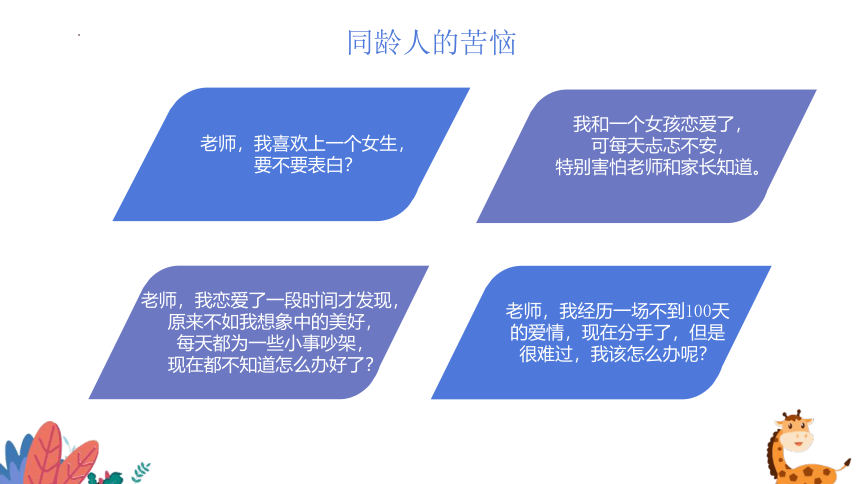 同龄人的苦恼

老师，我喜欢上一个女生，要不要表白？

我和一个女孩恋爱了，可每天忐忑不安，特别害怕老师和家长知道。

老师，我恋爱了一段时间才发现，原来不如我想象中的美好，每天都为一些小事吵架，现在都不知道怎么办好了？

老师，我经历一场不到100天的爱情，现在分手了，但是很难过，我该怎么办呢？